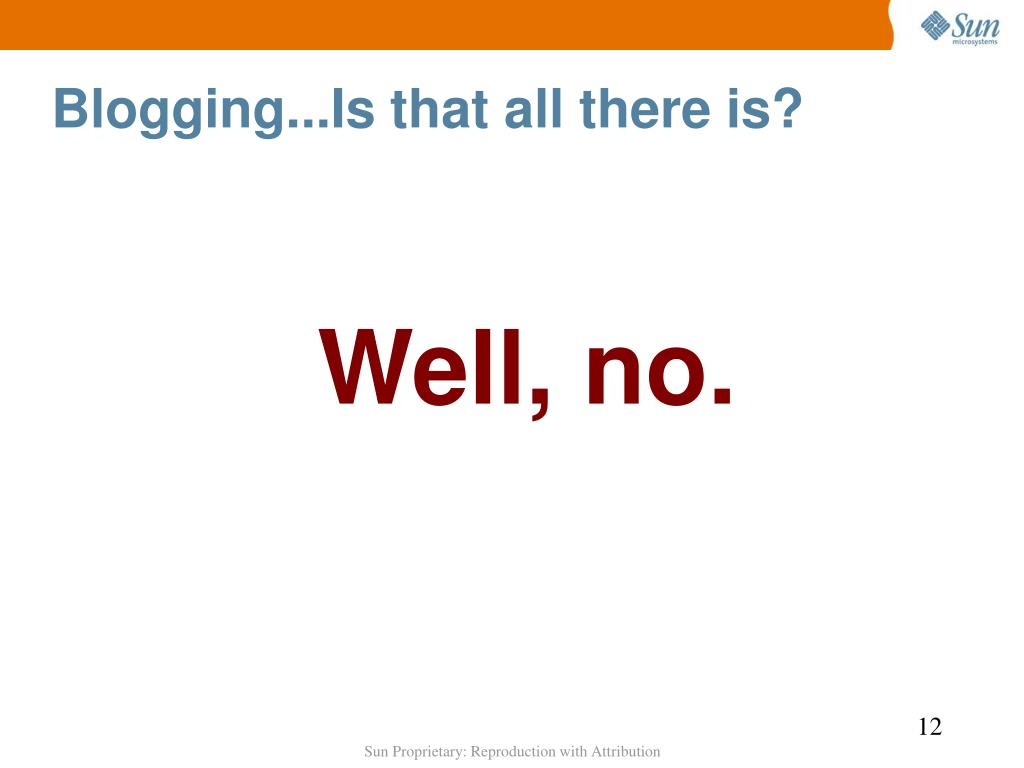 Sun microsystems

Blogging...Is that all there is?

Well, no.

12

Sun Proprietary: Reproduction with Attribution